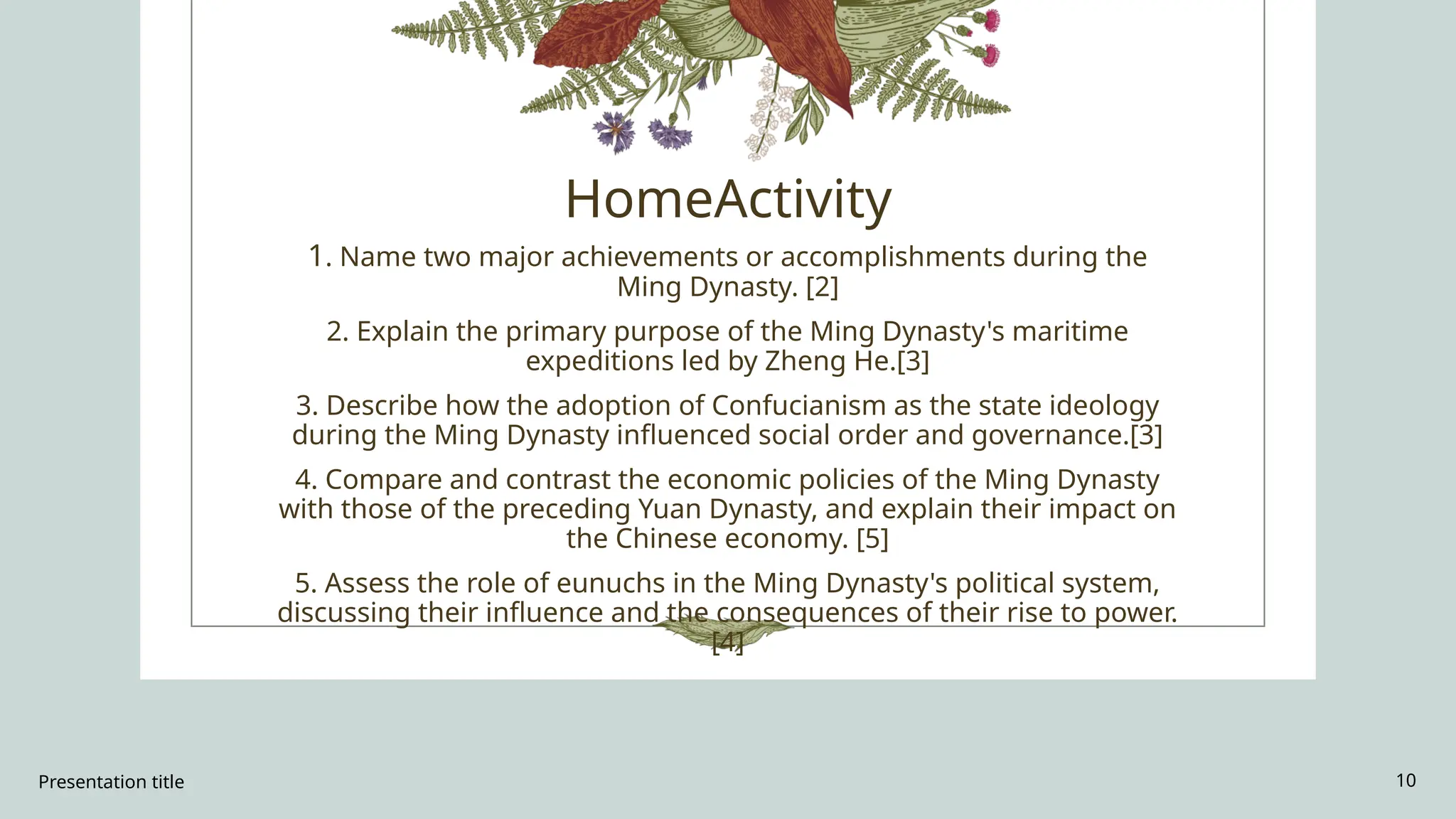 HomeActivity

1. Name two major achievements or accomplishments during the Ming Dynasty. [2]

2. Explain the primary purpose of the Ming Dynasty's maritime expeditions led by Zheng He.[3]

3. Describe how the adoption of Confucianism as the state ideology during the Ming Dynasty influenced social order and governance.[3]

4. Compare and contrast the economic policies of the Ming Dynasty with those of the preceding Yuan Dynasty, and explain their impact on the Chinese economy. [5]

5. Assess the role of eunuchs in the Ming Dynasty's political system, discussing their influence and the consequences of their rise to power. [4]

Presentation title

10